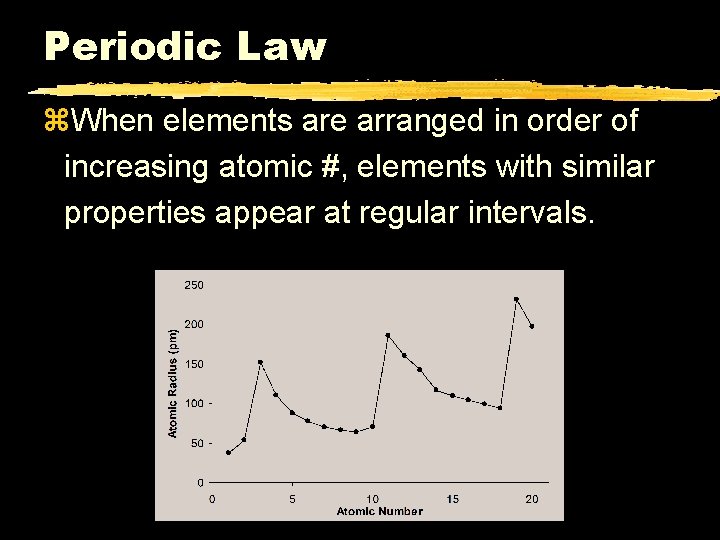 Periodic Law

⌘When elements are arranged in order of increasing atomic #, elements with similar properties appear at regular intervals.

250
200
150
100
50
0
Atomic Radius (pm)
0
5
10
15
20
Atomic Number